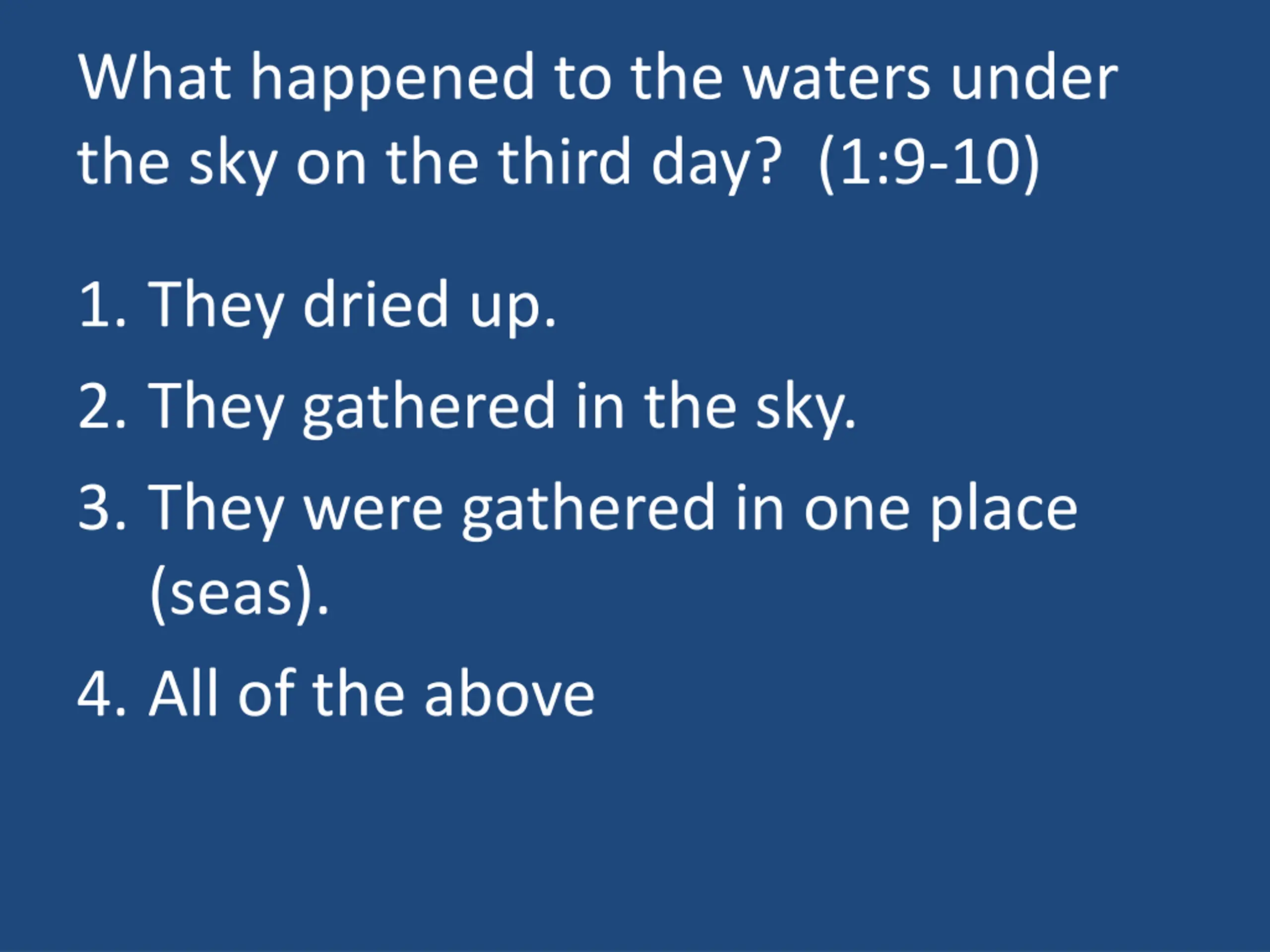 What happened to the waters under the sky on the third day?  (1:9-10)

1. They dried up.
2. They gathered in the sky.
3. They were gathered in one place (seas).
4. All of the above